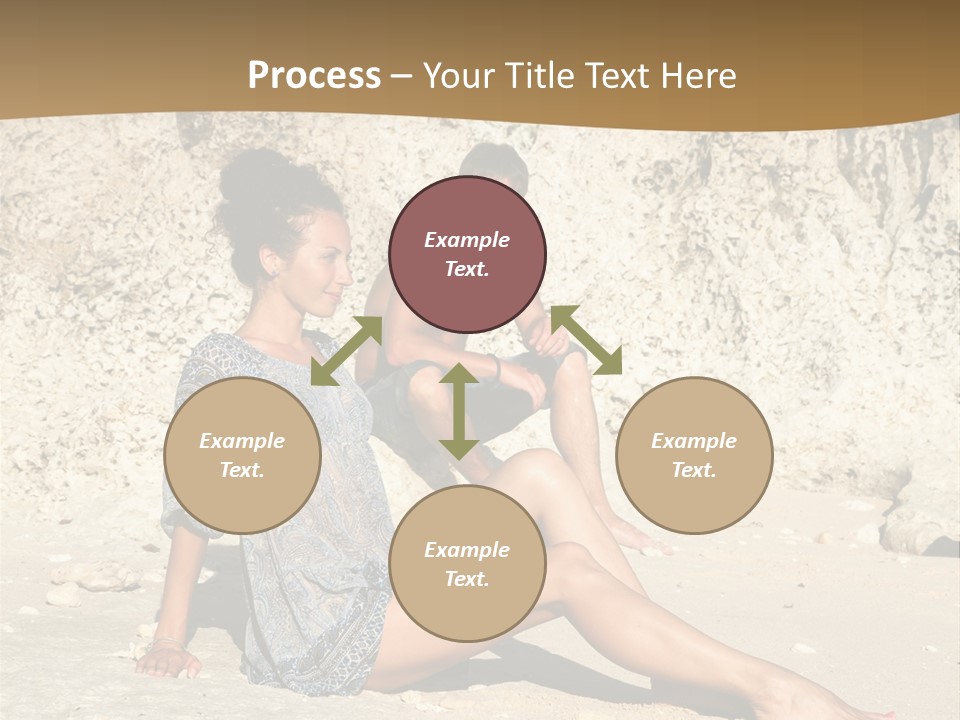 Process – Your Title Text Here

Example Text.

Example Text.

Example Text.

Example Text.